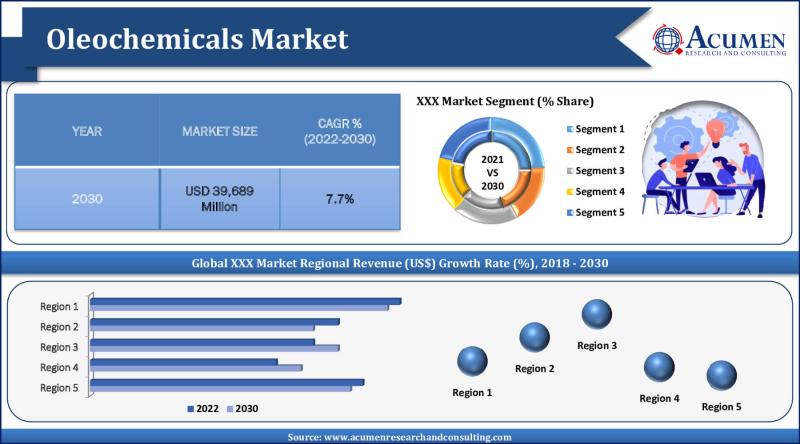 Oleochemicals Market

ACUMEN
RESEARCH AND CONSULTING

| YEAR | MARKET SIZE | CAGR % (2022-2030) |
|---|---|---|
| 2030 | USD 39,689 Million | 7.7% |

XXX Market Segment (% Share)

2021 VS 2030

Segment 1
Segment 2
Segment 3
Segment 4
Segment 5

Global XXX Market Regional Revenue (US$) Growth Rate (%), 2018 - 2030

Region 1
Region 2
Region 3
Region 4
Region 5

2022 2030

Region 1
Region 2
Region 3
Region 4
Region 5

Source: www.acumenresearchandconsulting.com